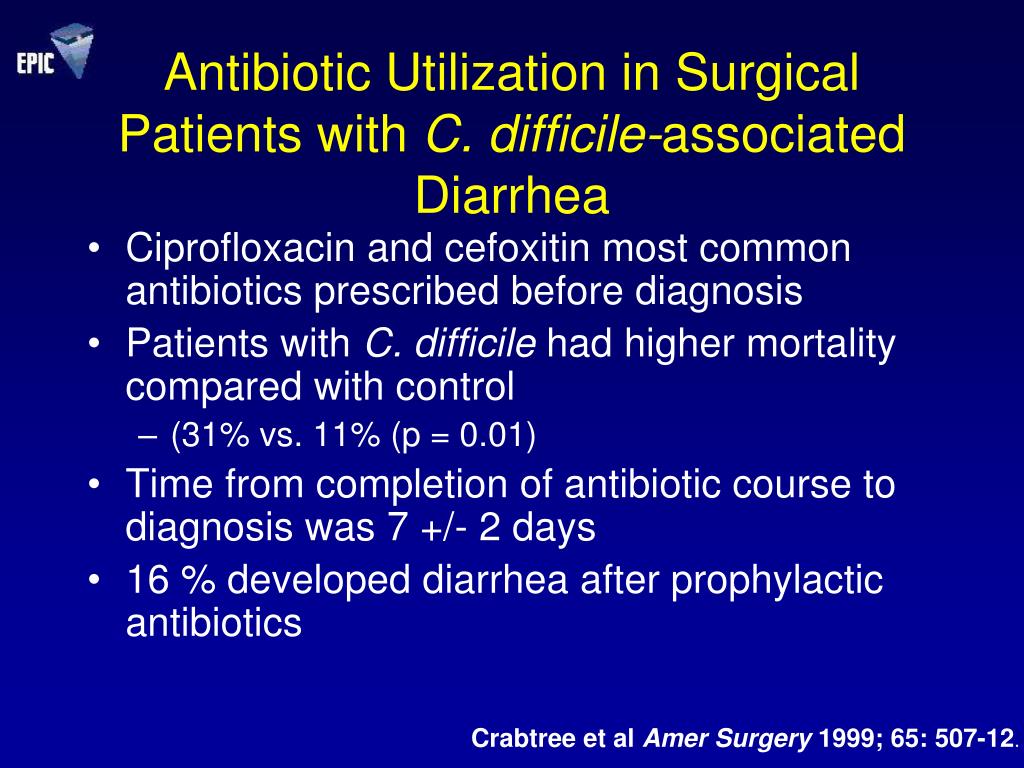 EPIC

Antibiotic Utilization in Surgical Patients with C. difficile-associated Diarrhea

• Ciprofloxacin and cefoxitin most common antibiotics prescribed before diagnosis
• Patients with C. difficile had higher mortality compared with control
– (31% vs. 11% (p = 0.01)
• Time from completion of antibiotic course to diagnosis was 7 +/- 2 days
• 16 % developed diarrhea after prophylactic antibiotics

Crabtree et al Amer Surgery 1999; 65: 507-12.